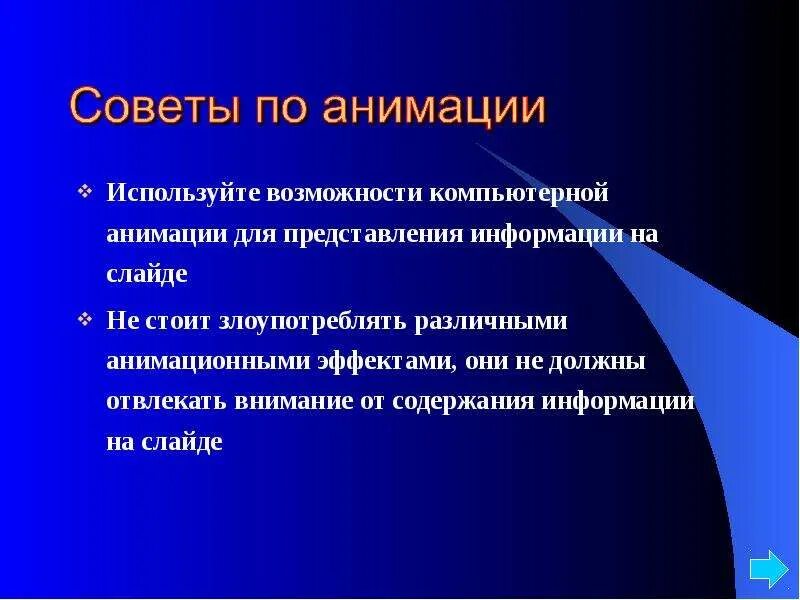 Советы по анимации

❖ Используйте возможности компьютерной анимации для представления информации на слайде

❖ Не стоит злоупотреблять различными анимационными эффектами, они не должны отвлекать внимание от содержания информации на слайде